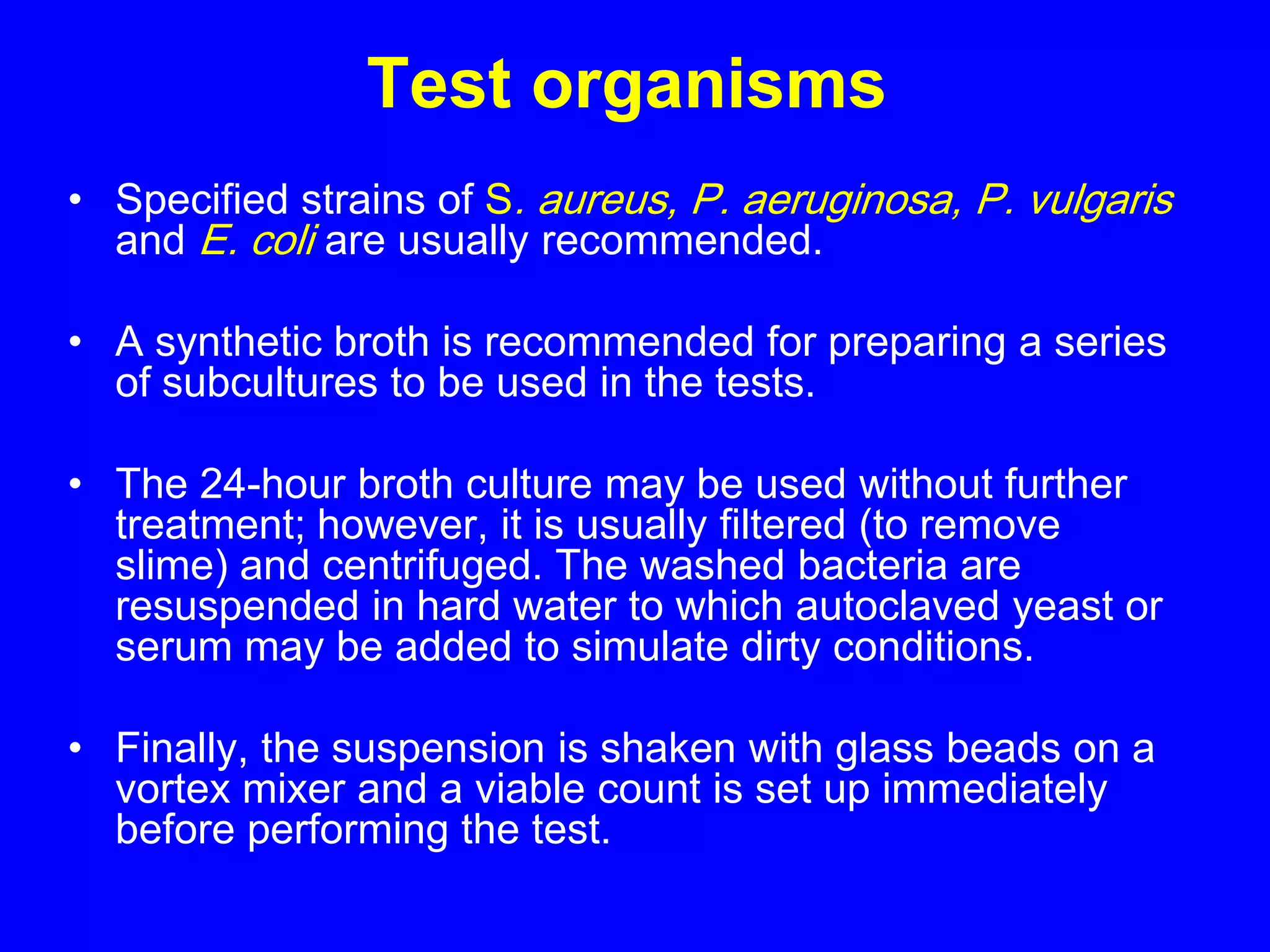 Test organisms

• Specified strains of S. aureus, P. aeruginosa, P. vulgaris and E. coli are usually recommended.

• A synthetic broth is recommended for preparing a series of subcultures to be used in the tests.

• The 24-hour broth culture may be used without further treatment; however, it is usually filtered (to remove slime) and centrifuged. The washed bacteria are resuspended in hard water to which autoclaved yeast or serum may be added to simulate dirty conditions.

• Finally, the suspension is shaken with glass beads on a vortex mixer and a viable count is set up immediately before performing the test.